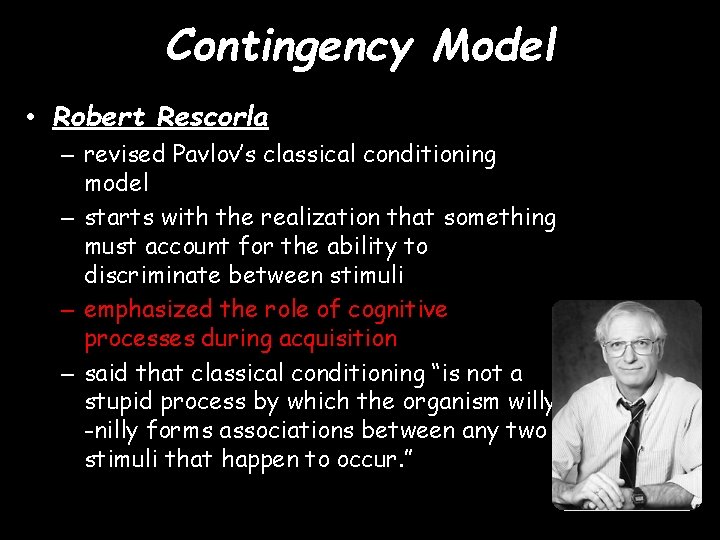 Contingency Model

• Robert Rescorla
– revised Pavlov's classical conditioning model
– starts with the realization that something must account for the ability to discriminate between stimuli
– emphasized the role of cognitive processes during acquisition
– said that classical conditioning "is not a stupid process by which the organism willy-nilly forms associations between any two stimuli that happen to occur."